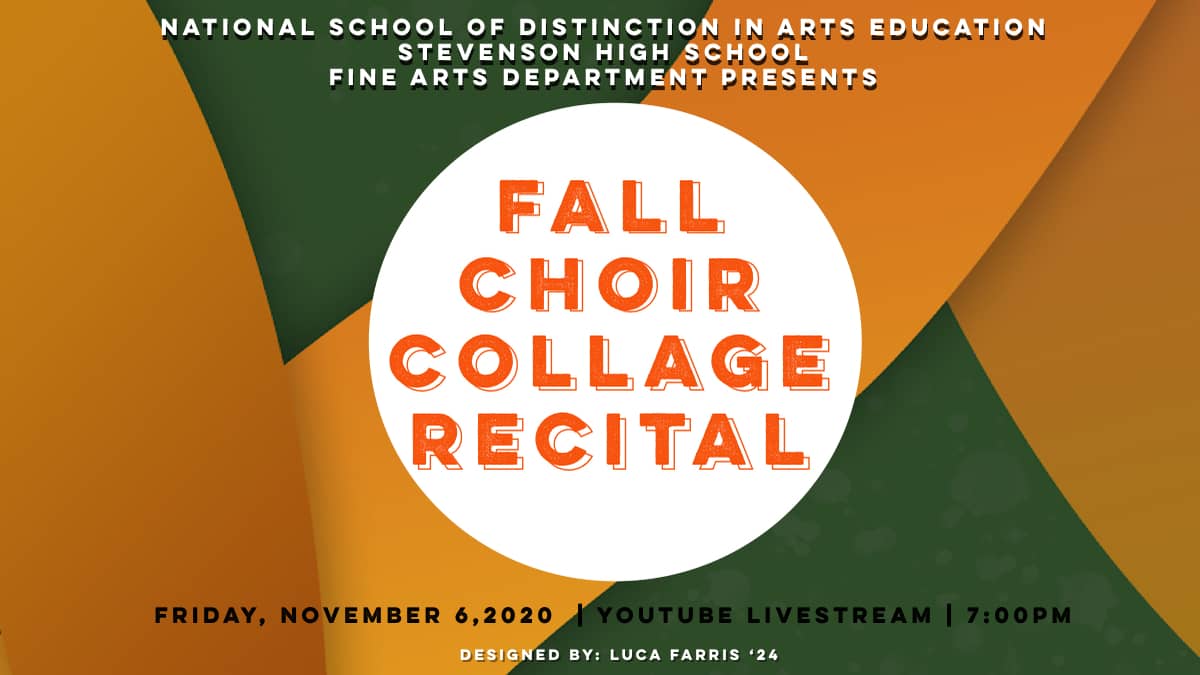 NATIONAL SCHOOL OF DISTINCTION IN ARTS EDUCATION
STEVENSON HIGH SCHOOL
FINE ARTS DEPARTMENT PRESENTS

FALL
CHOIR
COLLAGE
RECITAL

FRIDAY, NOVEMBER 6,2020 | YOUTUBE LIVESTREAM | 7:00PM

DESIGNED BY: LUCA FARRIS '24